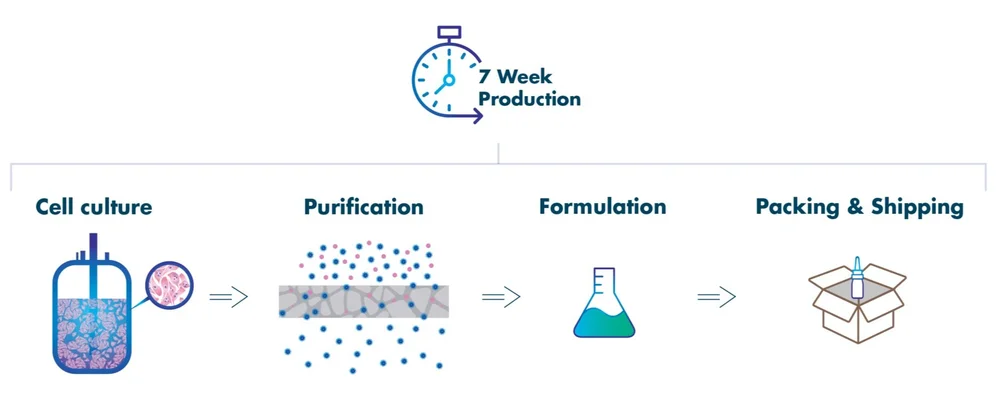 7 Week Production

Cell culture

Purification

Formulation

Packing & Shipping